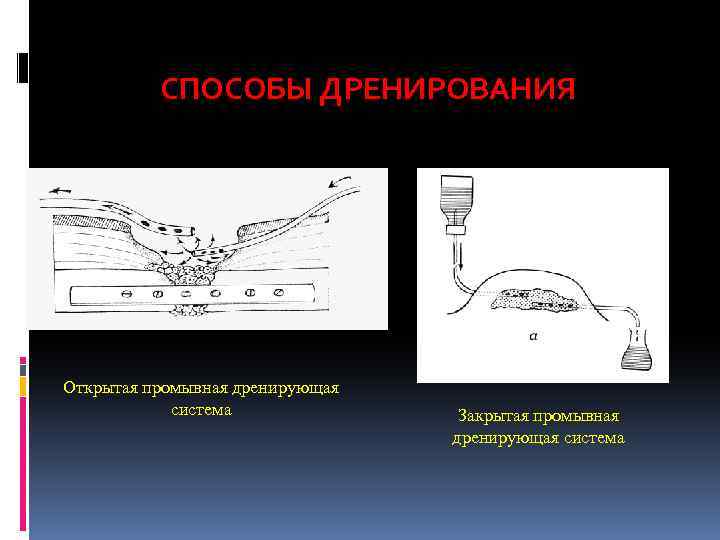 СПОСОБЫ ДРЕНИРОВАНИЯ

а

Открытая промывная дренирующая система

Закрытая промывная дренирующая система